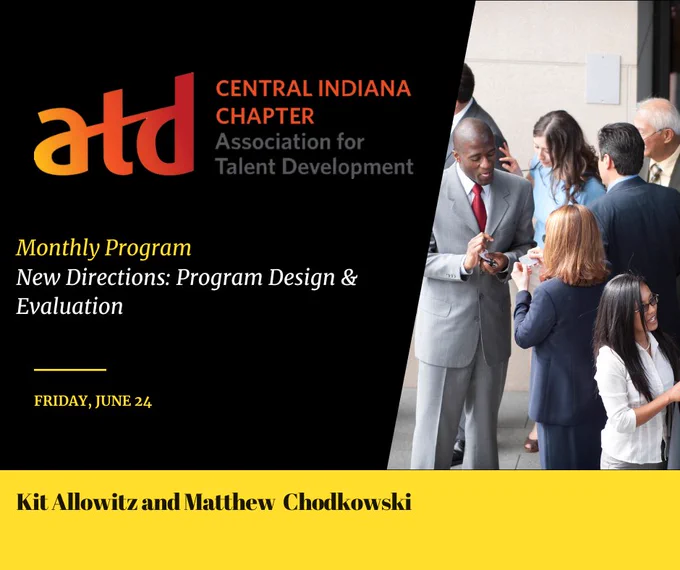 atd CENTRAL INDIANA CHAPTER
Association for Talent Development

Monthly Program
New Directions: Program Design & Evaluation

FRIDAY, JUNE 24

Kit Allowitz and Matthew Chodkowski